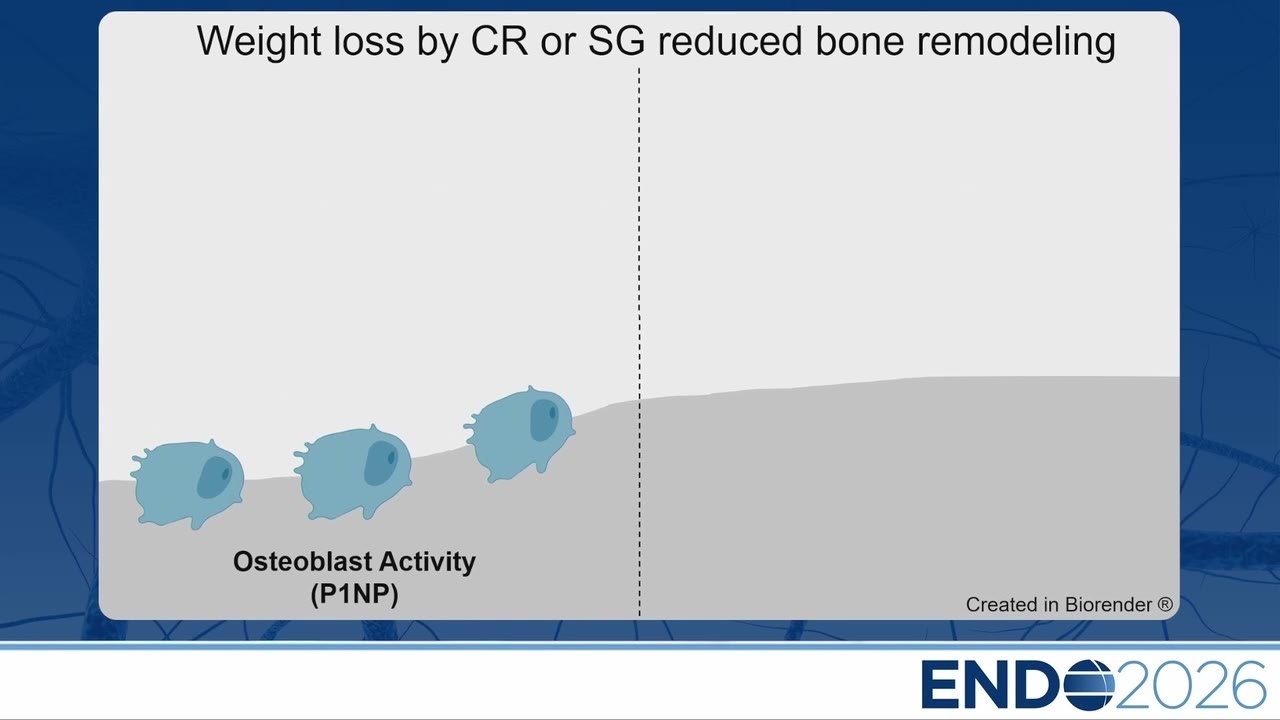 Weight loss by CR or SG reduced bone remodeling

Osteoblast Activity
(P1NP)

Created in Biorender ®

ENDO2026